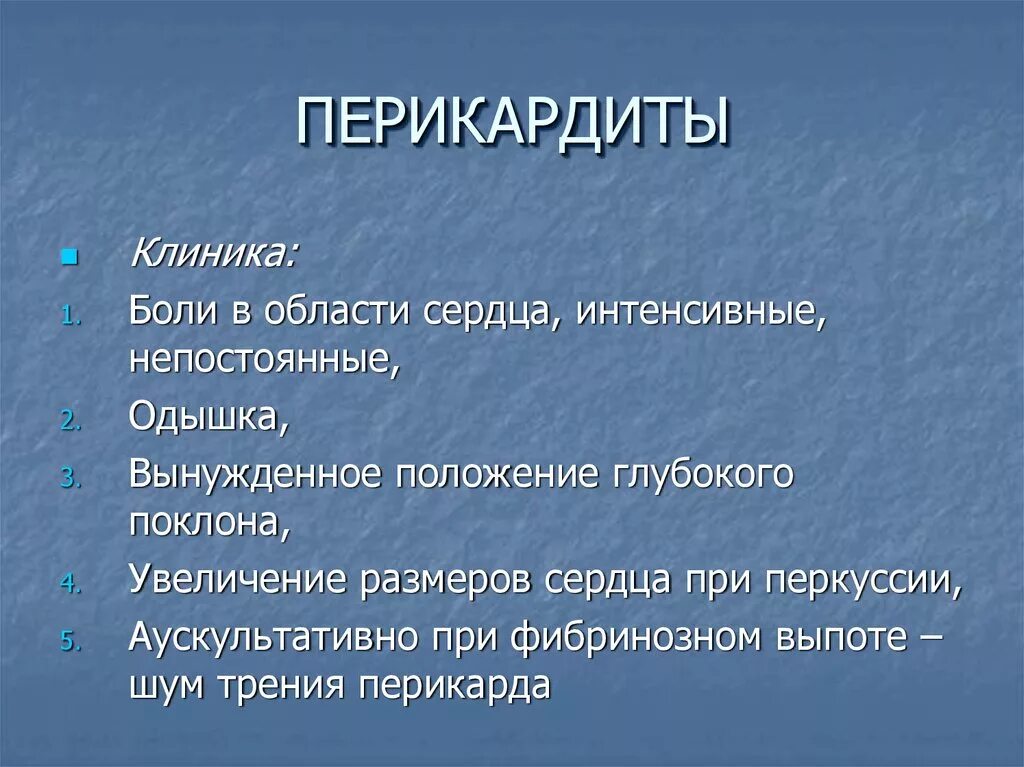 ПЕРИКАРДИТЫ

Клиника:

1. Боли в области сердца, интенсивные, непостоянные,
2. Одышка,
3. Вынужденное положение глубокого поклона,
4. Увеличение размеров сердца при перкуссии,
5. Аускультативно при фибринозном выпоте – шум трения перикарда